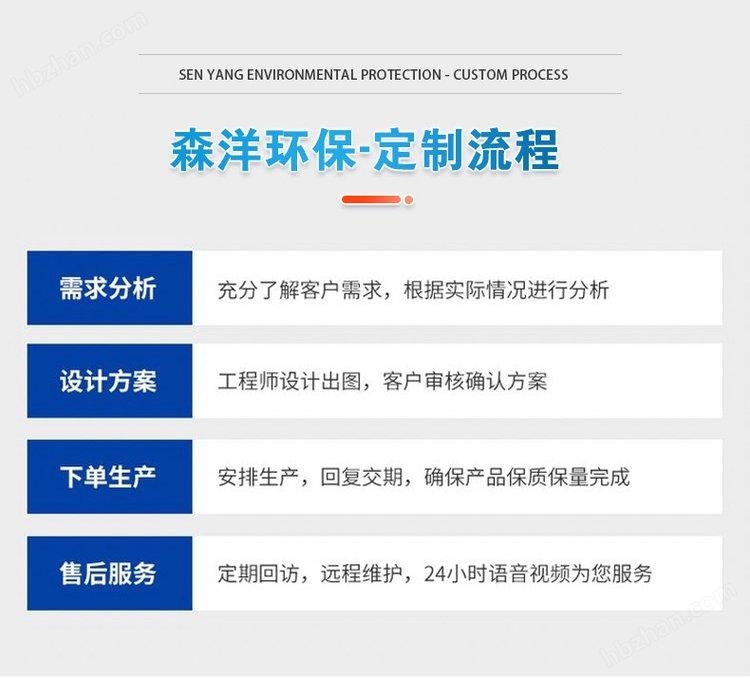 hbzhan.com

SEN YANG ENVIRONMENTAL PROTECTION - CUSTOM PROCESS

森洋环保-定制流程

| 需求分析 | 充分了解客户需求，根据实际情况进行分析 |
|---|---|
| 设计方案 | 工程师设计出图，客户审核确认方案 |
| 下单生产 | 安排生产，回复交期，确保产品保质保量完成 |
| 售后服务 | 定期回访，远程维护，24小时语音视频为您服务 |

hbzhan.com